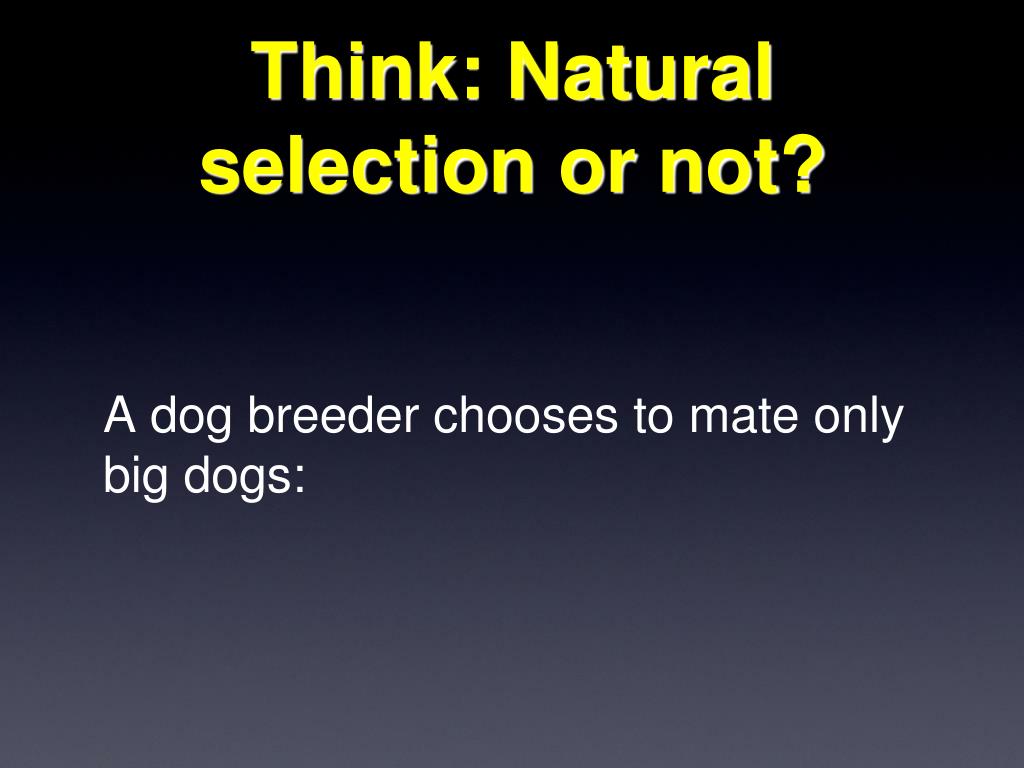 Think: Natural selection or not?

A dog breeder chooses to mate only big dogs: